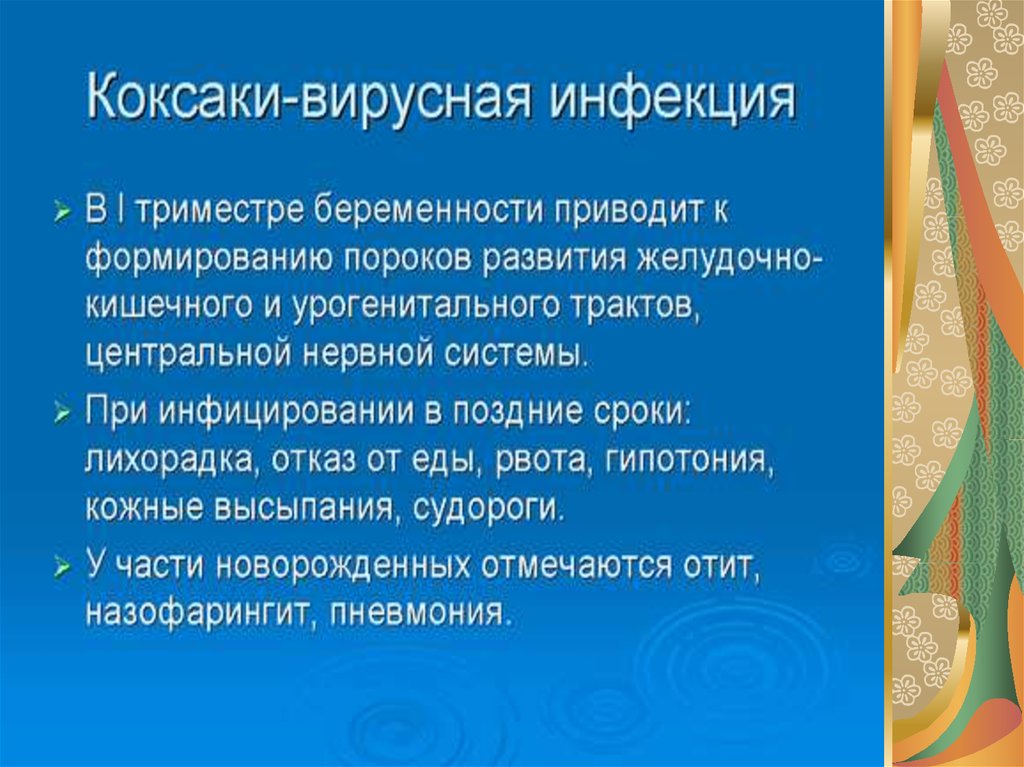 Коксаки-вирусная инфекция

➢ В I триместре беременности приводит к формированию пороков развития желудочно-кишечного и урогенитального трактов, центральной нервной системы.

➢ При инфицировании в поздние сроки: лихорадка, отказ от еды, рвота, гипотония, кожные высыпания, судороги.

➢ У части новорожденных отмечаются отит, назофарингит, пневмония.